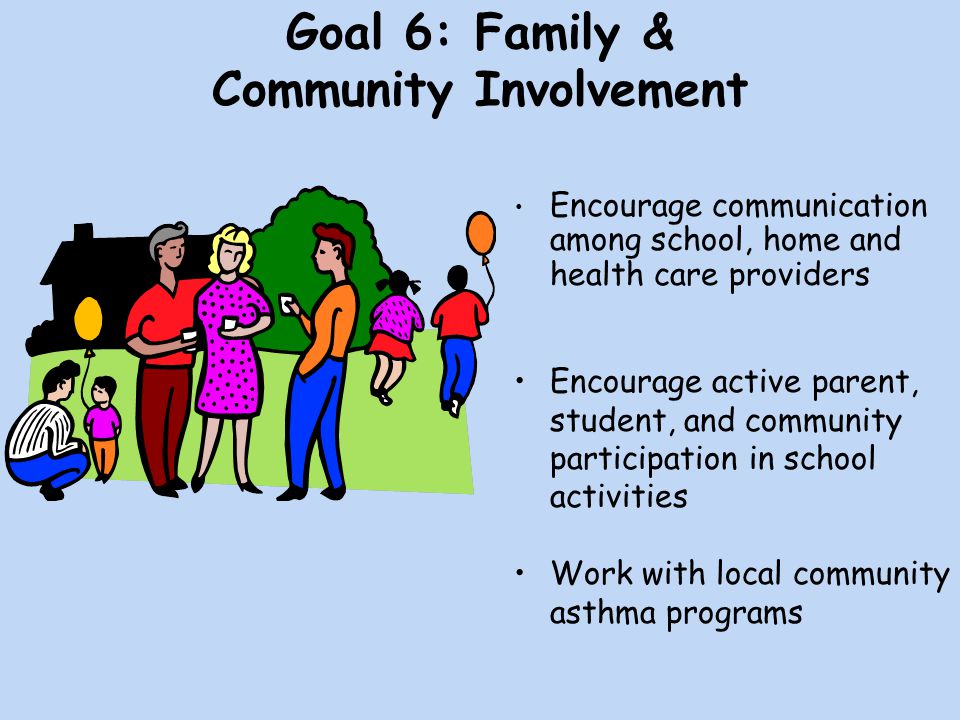 Goal 6: Family & Community Involvement

• Encourage communication among school, home and health care providers

• Encourage active parent, student, and community participation in school activities

• Work with local community asthma programs